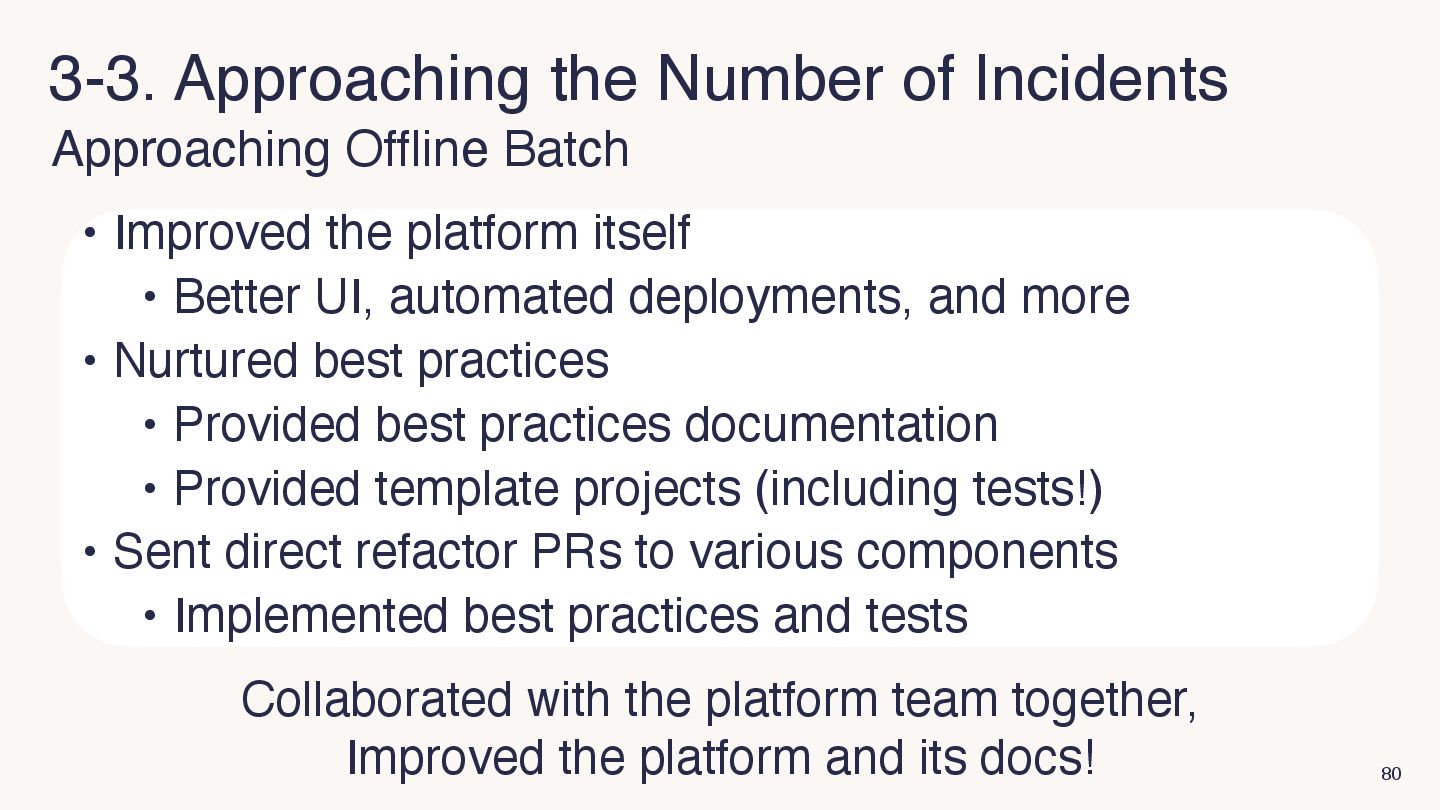 3-3. Approaching the Number of Incidents

Approaching Offline Batch

• Improved the platform itself
  • Better UI, automated deployments, and more
• Nurtured best practices
  • Provided best practices documentation
  • Provided template projects (including tests!)
• Sent direct refactor PRs to various components
  • Implemented best practices and tests

Collaborated with the platform team together,
Improved the platform and its docs!

80